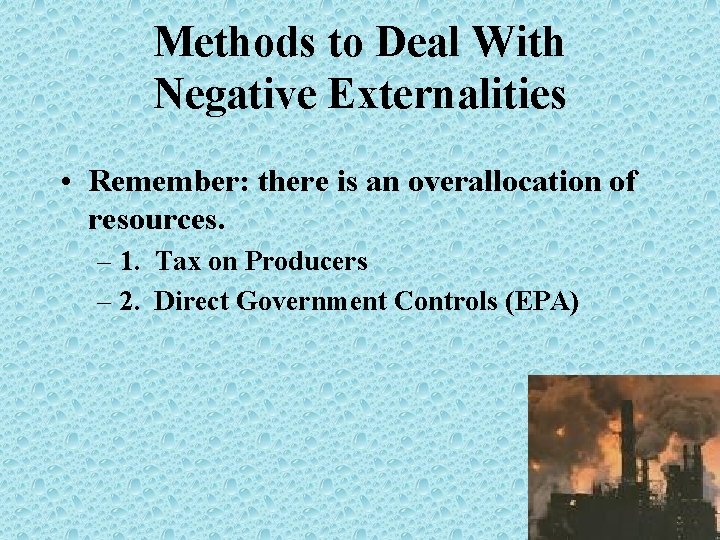 Methods to Deal With Negative Externalities

• Remember: there is an overallocation of resources.
– 1. Tax on Producers
– 2. Direct Government Controls (EPA)